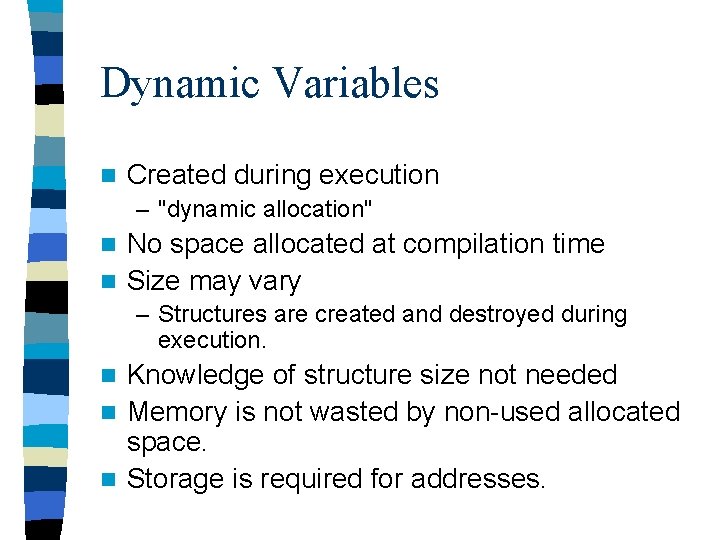 Dynamic Variables

Created during execution
– "dynamic allocation"

No space allocated at compilation time

Size may vary
– Structures are created and destroyed during execution.

Knowledge of structure size not needed

Memory is not wasted by non-used allocated space.

Storage is required for addresses.